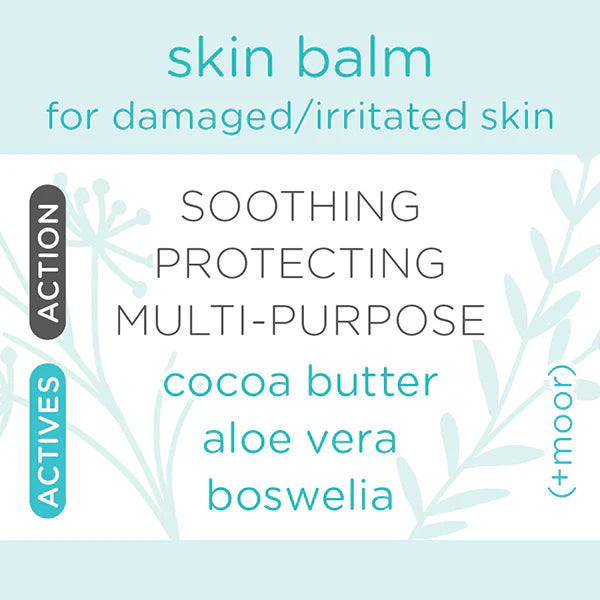 skin balm
for damaged/irritated skin

ACTION

SOOTHING
PROTECTING
MULTI-PURPOSE

ACTIVES

cocoa butter
aloe vera
boswelia

(+moor)